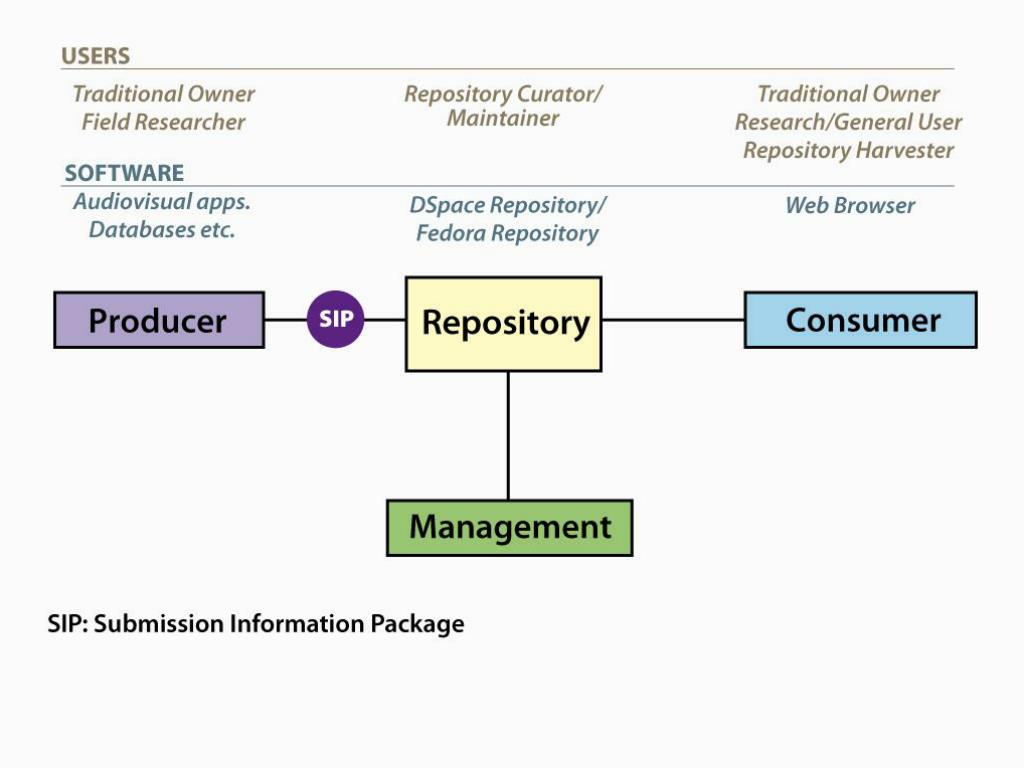 USERS

Traditional Owner
Field Researcher

Repository Curator/
Maintainer

Traditional Owner
Research/General User
Repository Harvester

SOFTWARE

Audiovisual apps.
Databases etc.

DSpace Repository/
Fedora Repository

Web Browser

Producer

SIP

Repository

Consumer

Management

SIP: Submission Information Package